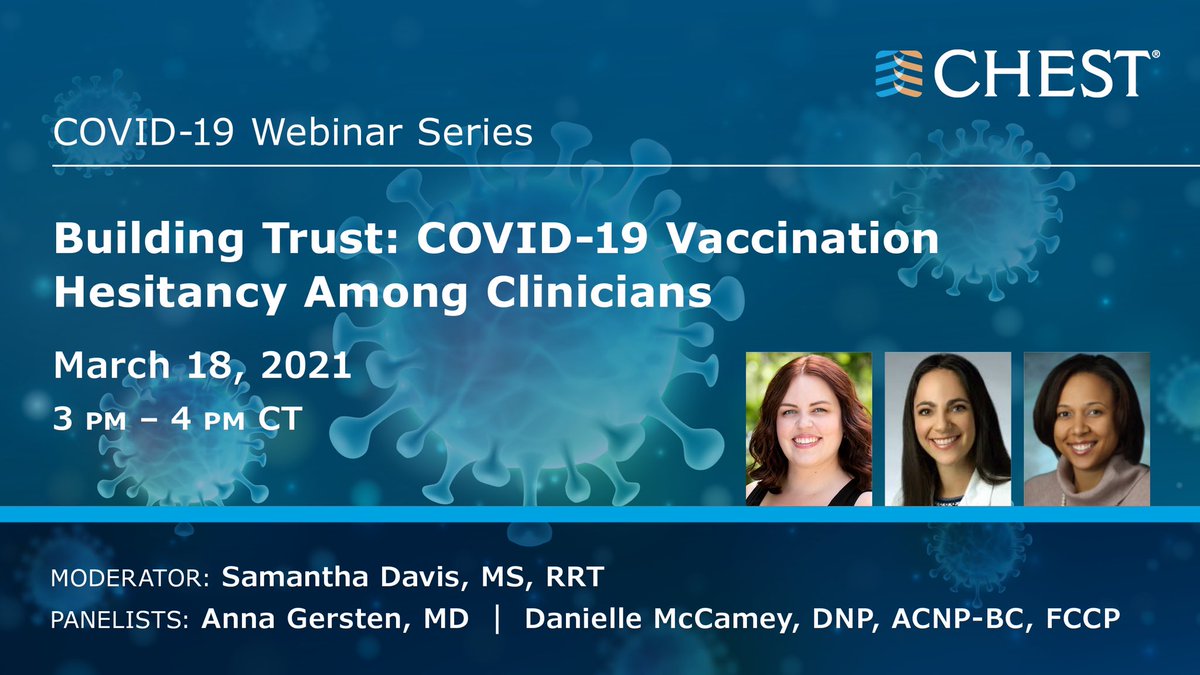 CHEST®

COVID-19 Webinar Series

Building Trust: COVID-19 Vaccination Hesitancy Among Clinicians

March 18, 2021

3 PM – 4 PM CT

MODERATOR: Samantha Davis, MS, RRT

PANELISTS: Anna Gersten, MD | Danielle McCamey, DNP, ACNP-BC, FCCP